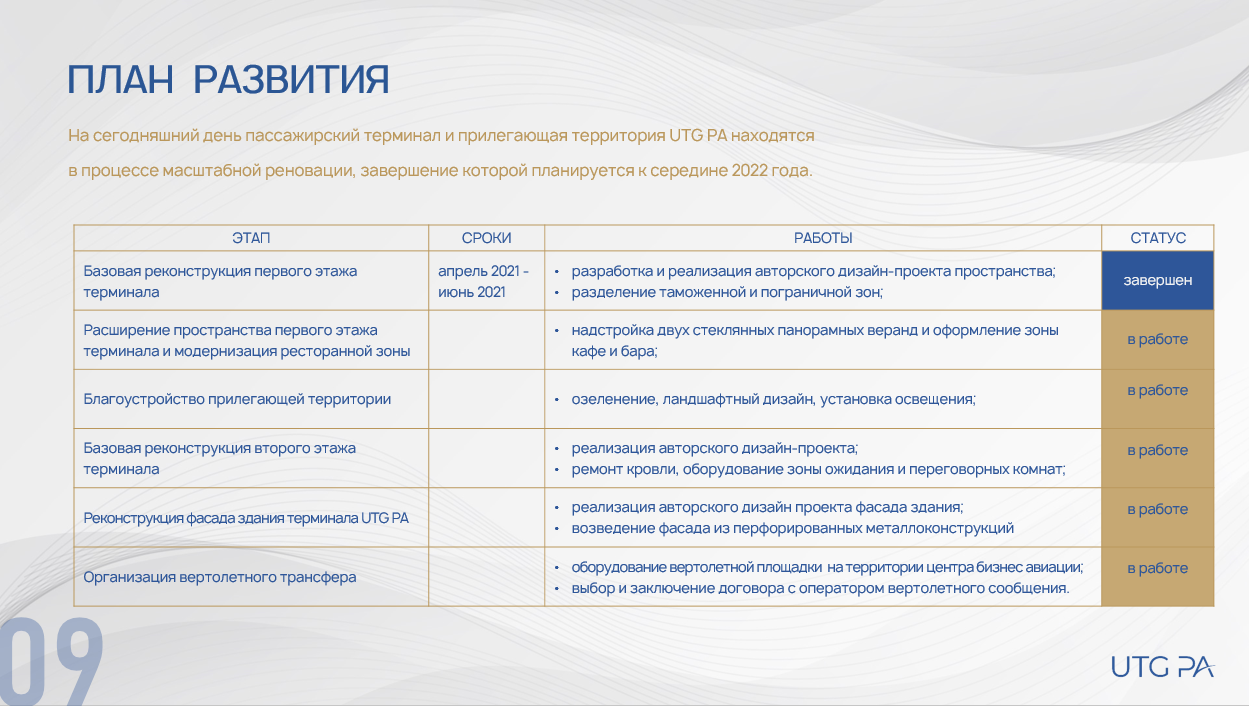 ПЛАН РАЗВИТИЯ

На сегодняшний день пассажирский терминал и прилегающая территория UTG PA находятся в процессе масштабной реновации, завершение которой планируется к середине 2022 года.

| ЭТАП | СРОКИ | РАБОТЫ | СТАТУС |
|---|---|---|---|
| Базовая реконструкция первого этажа терминала | апрель 2021 - июнь 2021 | • разработка и реализация авторского дизайн-проекта пространства; • разделение таможенной и пограничной зон; | завершен |
| Расширение пространства первого этажа терминала и модернизация ресторанной зоны | | • надстройка двух стеклянных панорамных веранд и оформление зоны кафе и бара; | в работе |
| Благоустройство прилегающей территории | | • озеленение, ландшафтный дизайн, установка освещения; | в работе |
| Базовая реконструкция второго этажа терминала | | • реализация авторского дизайн-проекта; • ремонт кровли, оборудование зоны ожидания и переговорных комнат; | в работе |
| Реконструкция фасада здания терминала UTG PA | | • реализация авторского дизайн проекта фасада здания; • возведение фасада из перфорированных металлоконструкций | в работе |
| Организация вертолетного трансфера | | • оборудование вертолетной площадки на территории центра бизнес авиации; • выбор и заключение договора с оператором вертолетного сообщения. | в работе |

09

UTG PA